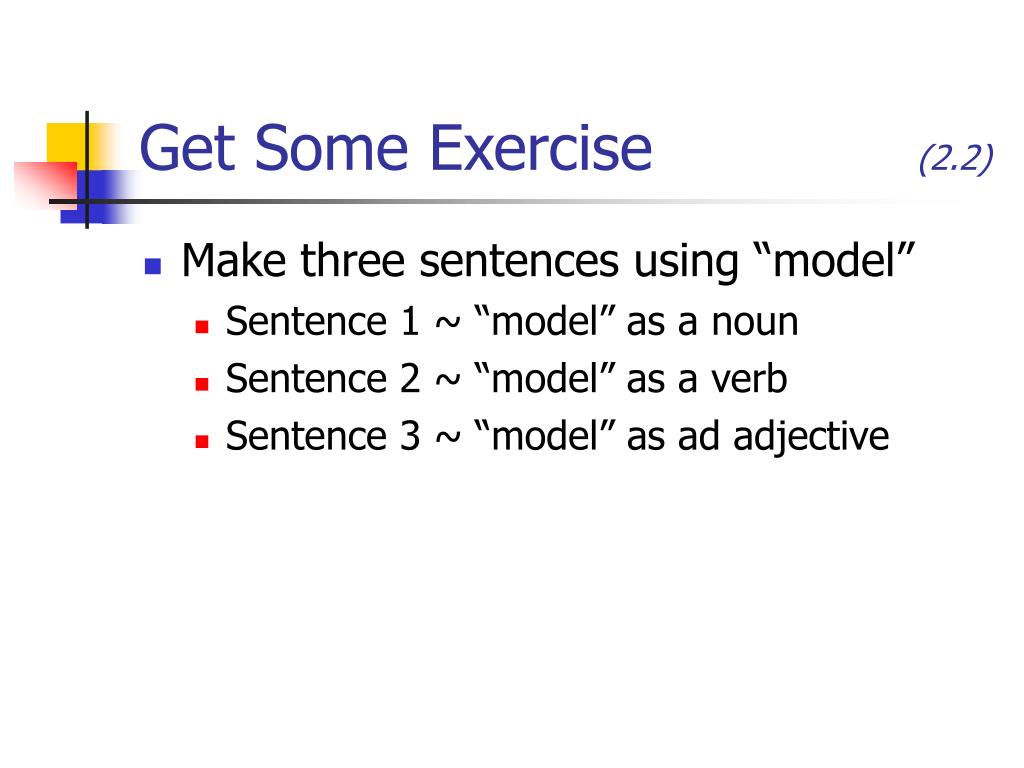 Get Some Exercise (2.2)

Make three sentences using “model”

Sentence 1 ~ “model” as a noun

Sentence 2 ~ “model” as a verb

Sentence 3 ~ “model” as ad adjective